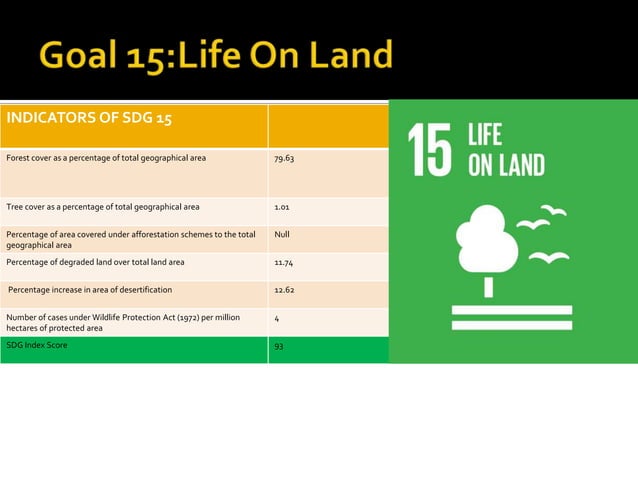 Goal 15:Life On Land

| INDICATORS OF SDG 15 | |
|---|---|
| Forest cover as a percentage of total geographical area | 79.63 |
| Tree cover as a percentage of total geographical area | 1.01 |
| Percentage of area covered under afforestation schemes to the total geographical area | Null |
| Percentage of degraded land over total land area | 11.74 |
| Percentage increase in area of desertification | 12.62 |
| Number of cases under Wildlife Protection Act (1972) per million hectares of protected area | 4 |
| SDG Index Score | 93 |

15 LIFE ON LAND